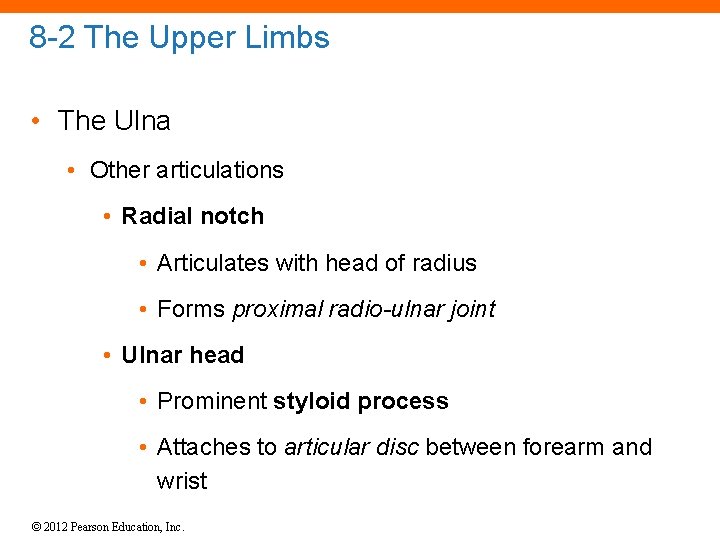 8-2 The Upper Limbs

• The Ulna

• Other articulations

• Radial notch

• Articulates with head of radius

• Forms proximal radio-ulnar joint

• Ulnar head

• Prominent styloid process

• Attaches to articular disc between forearm and wrist

© 2012 Pearson Education, Inc.